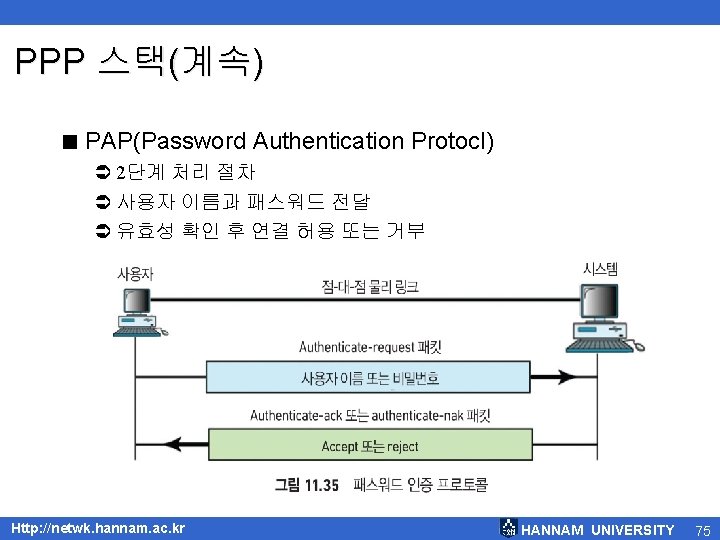 PPP 스택(계속)

■ PAP(Password Authentication Protocl)

➲ 2단계 처리 절차

➲ 사용자 이름과 패스워드 전달

➲ 유효성 확인 후 연결 허용 또는 거부

사용자

시스템

점-대-점 물리 링크

Authenticate-request 패킷

사용자 이름 또는 비밀번호

Authenticate-ack 또는 authenticate-nak 패킷

Accept 또는 reject

그림 11.35 패스워드 인증 프로토콜

Http://netwk.hannam.ac.kr

HANNAM UNIVERSITY

75